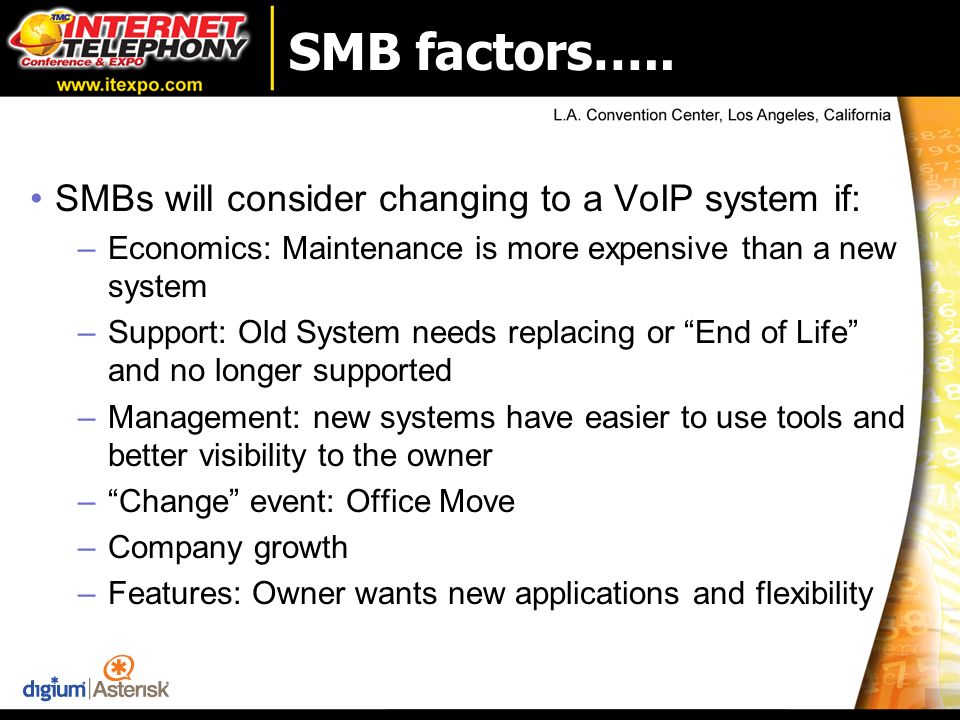 TMC INTERNET TELEPHONY Conference & EXPO
www.itexpo.com

SMB factors…..

L.A. Convention Center, Los Angeles, California

• SMBs will consider changing to a VoIP system if:
– Economics: Maintenance is more expensive than a new system
– Support: Old System needs replacing or “End of Life” and no longer supported
– Management: new systems have easier to use tools and better visibility to the owner
– “Change” event: Office Move
– Company growth
– Features: Owner wants new applications and flexibility

digium | Asterisk